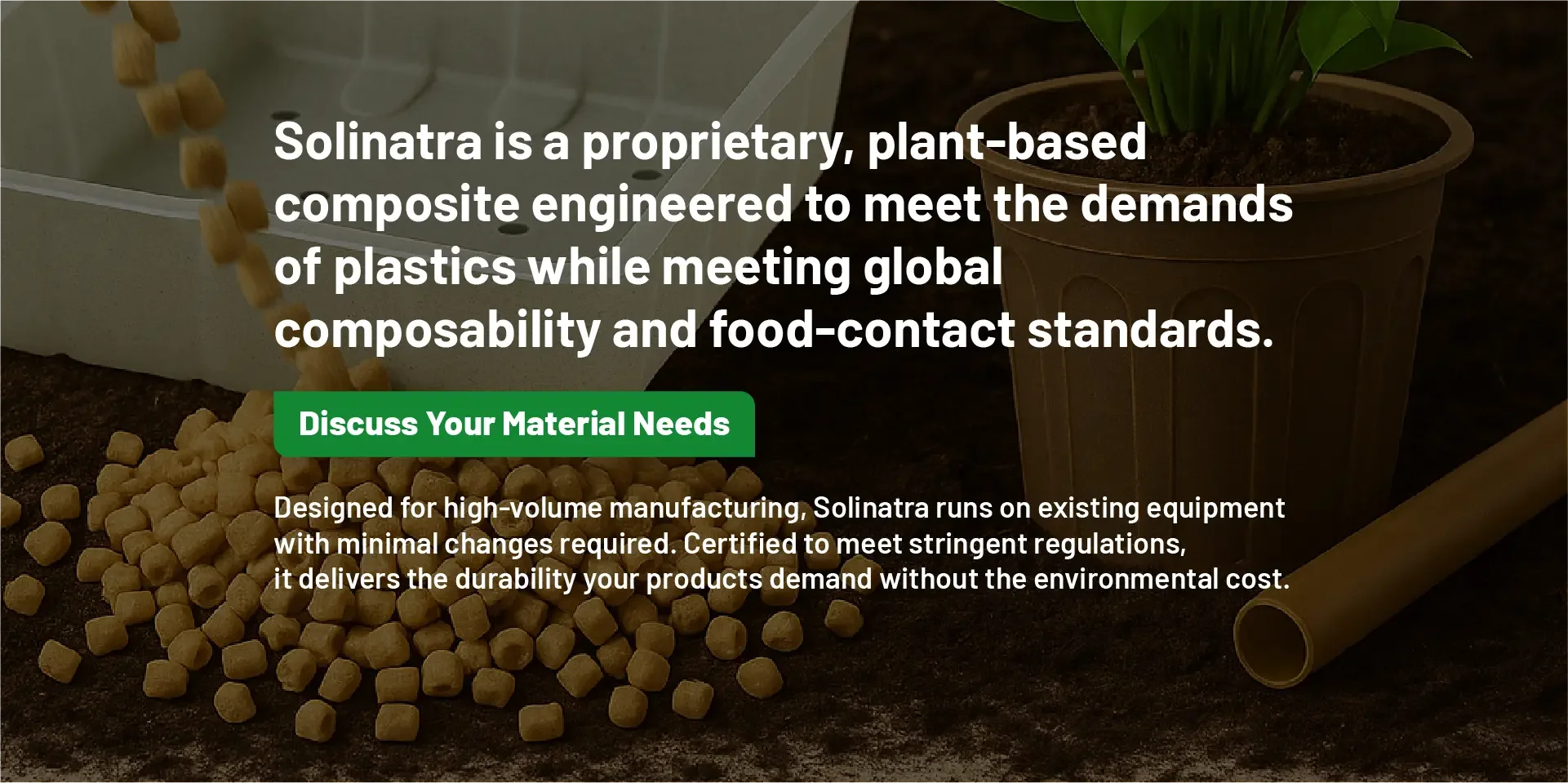 Solinatra is a proprietary, plant-based composite engineered to meet the demands of plastics while meeting global composability and food-contact standards.

Discuss Your Material Needs

Designed for high-volume manufacturing, Solinatra runs on existing equipment with minimal changes required. Certified to meet stringent regulations, it delivers the durability your products demand without the environmental cost.